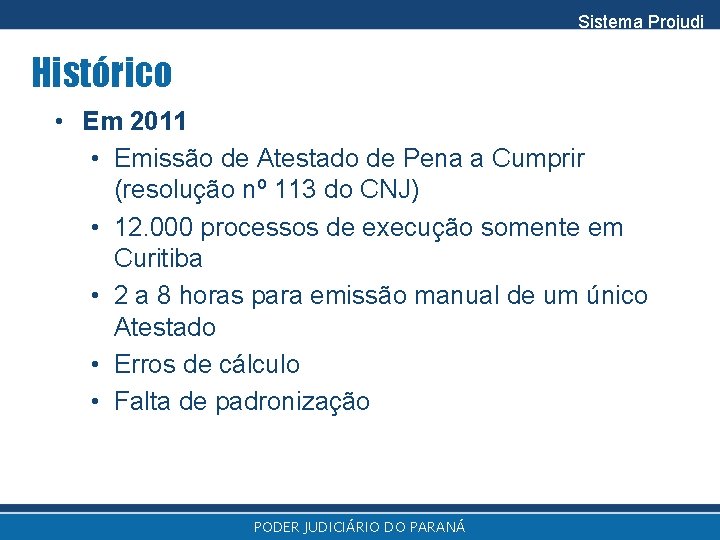 Sistema Projudi

Histórico

• Em 2011
• Emissão de Atestado de Pena a Cumprir (resolução nº 113 do CNJ)
• 12.000 processos de execução somente em Curitiba
• 2 a 8 horas para emissão manual de um único Atestado
• Erros de cálculo
• Falta de padronização

PODER JUDICIÁRIO DO PARANÁ